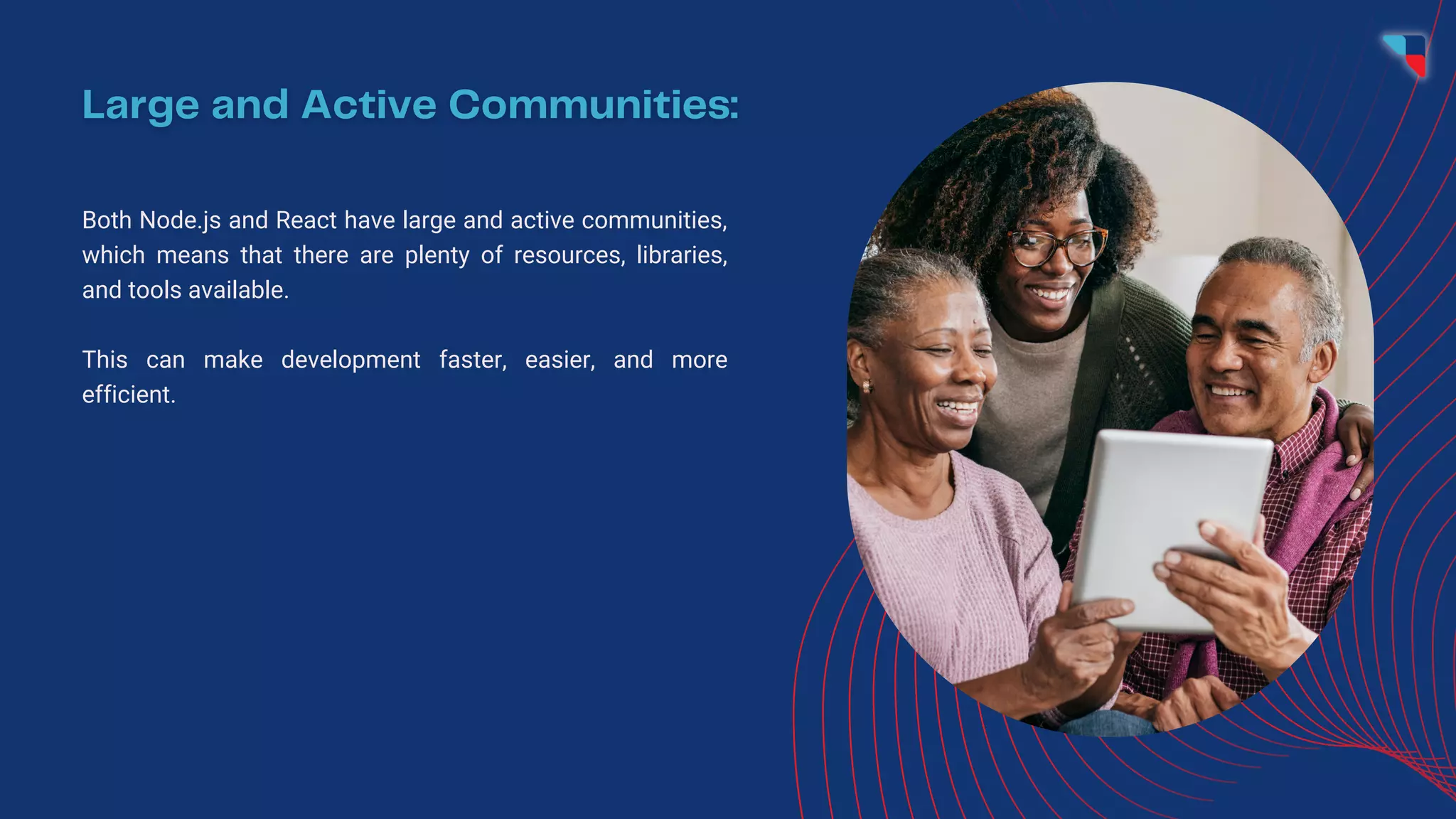 Large and Active Communities:

Both Node.js and React have large and active communities, which means that there are plenty of resources, libraries, and tools available.

This can make development faster, easier, and more efficient.